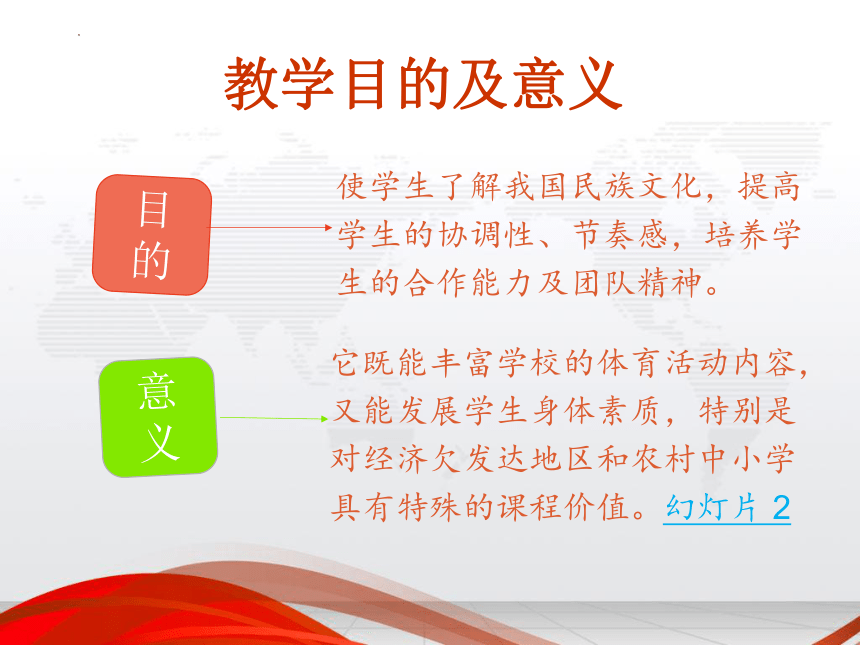 教学目的及意义

目的

使学生了解我国民族文化，提高学生的协调性、节奏感，培养学生的合作能力及团队精神。

意义

它既能丰富学校的体育活动内容，又能发展学生身体素质，特别是对经济欠发达地区和农村中小学具有特殊的课程价值。幻灯片 2